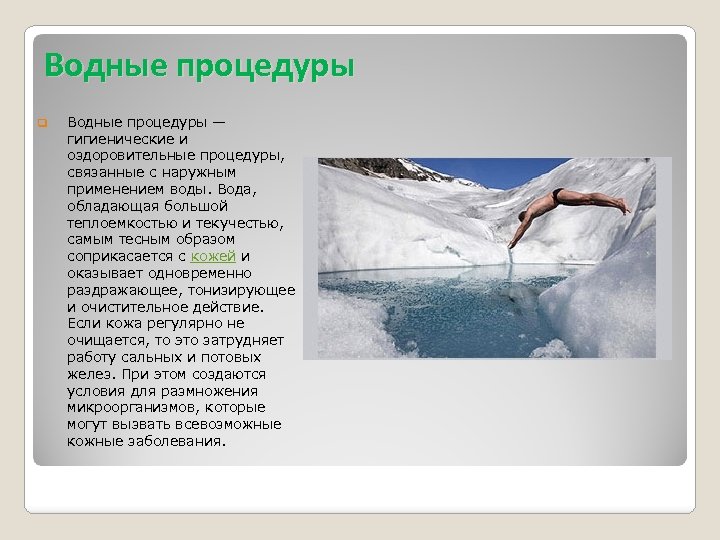 Водные процедуры

Водные процедуры — гигиенические и оздоровительные процедуры, связанные с наружным применением воды. Вода, обладающая большой теплоемкостью и текучестью, самым тесным образом соприкасается с кожей и оказывает одновременно раздражающее, тонизирующее и очистительное действие. Если кожа регулярно не очищается, то это затрудняет работу сальных и потовых желез. При этом создаются условия для размножения микроорганизмов, которые могут вызвать всевозможные кожные заболевания.